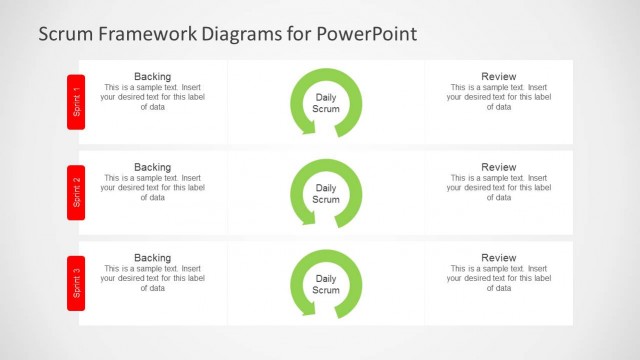 Scrum Framework Diagrams for PowerPoint

Sprint 1

Backing
This is a sample text. Insert your desired text for this label of data

Daily Scrum

Review
This is a sample text. Insert your desired text for this label of data

Sprint 2

Backing
This is a sample text. Insert your desired text for this label of data

Daily Scrum

Review
This is a sample text. Insert your desired text for this label of data

Sprint 3

Backing
This is a sample text. Insert your desired text for this label of data

Daily Scrum

Review
This is a sample text. Insert your desired text for this label of data